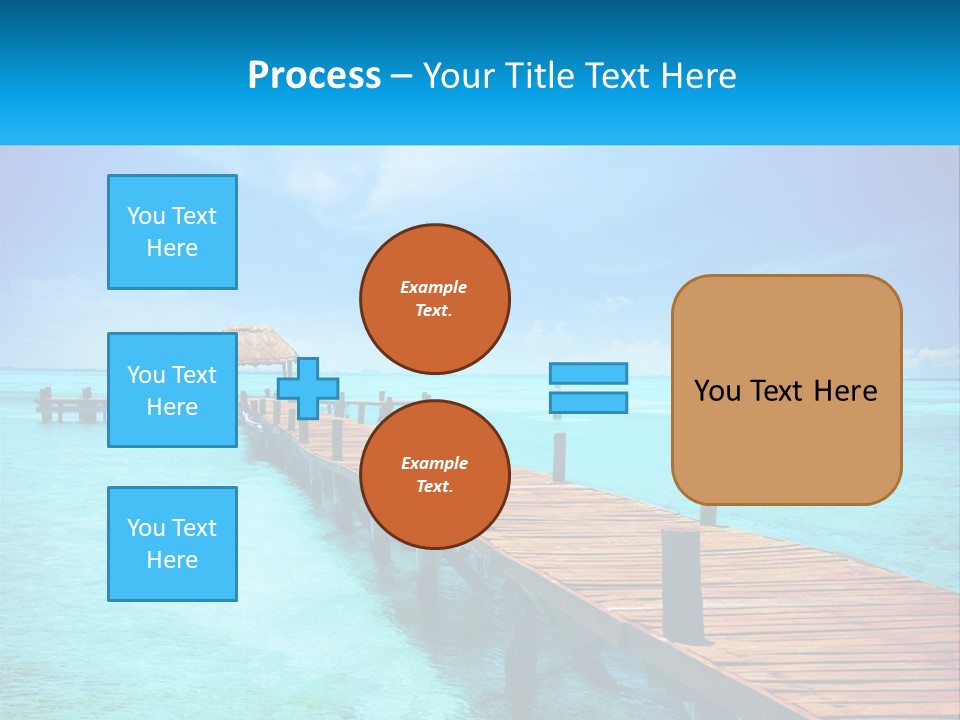 Process – Your Title Text Here

You Text Here

You Text Here

You Text Here

Example Text.

Example Text.

You Text Here